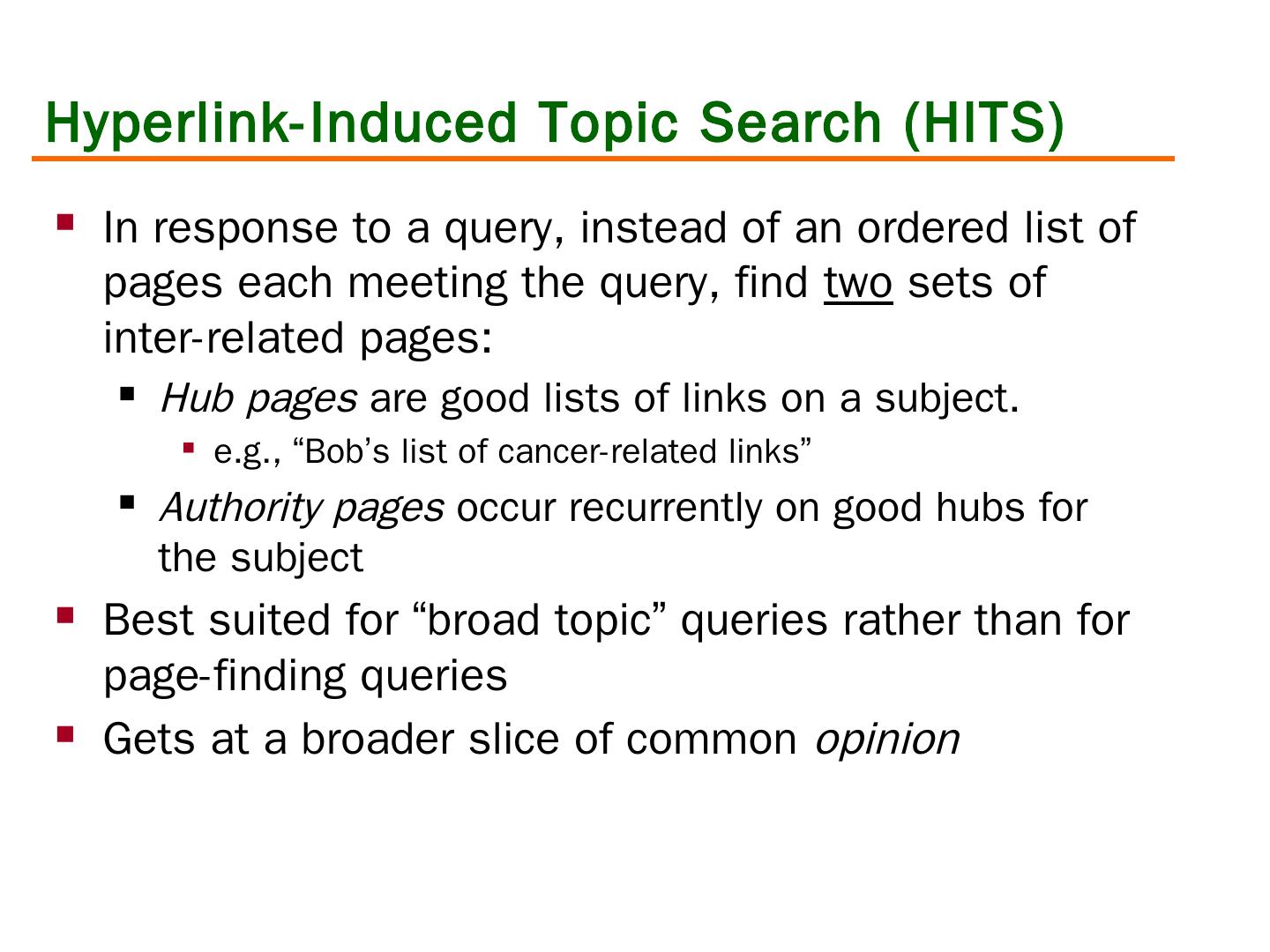 Hyperlink-Induced Topic Search (HITS)

- In response to a query, instead of an ordered list of pages each meeting the query, find two sets of inter-related pages:
  - Hub pages are good lists of links on a subject.
    - e.g., “Bob’s list of cancer-related links”
  - Authority pages occur recurrently on good hubs for the subject
- Best suited for “broad topic” queries rather than for page-finding queries
- Gets at a broader slice of common opinion